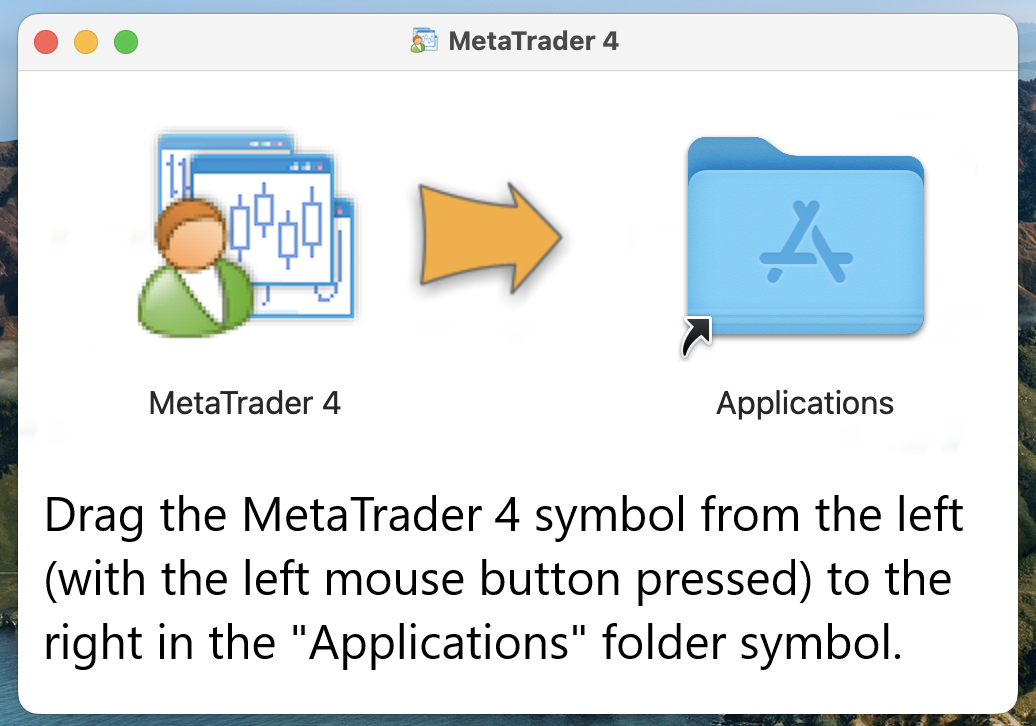 MetaTrader 4

MetaTrader 4

Applications

Drag the MetaTrader 4 symbol from the left (with the left mouse button pressed) to the right in the "Applications" folder symbol.